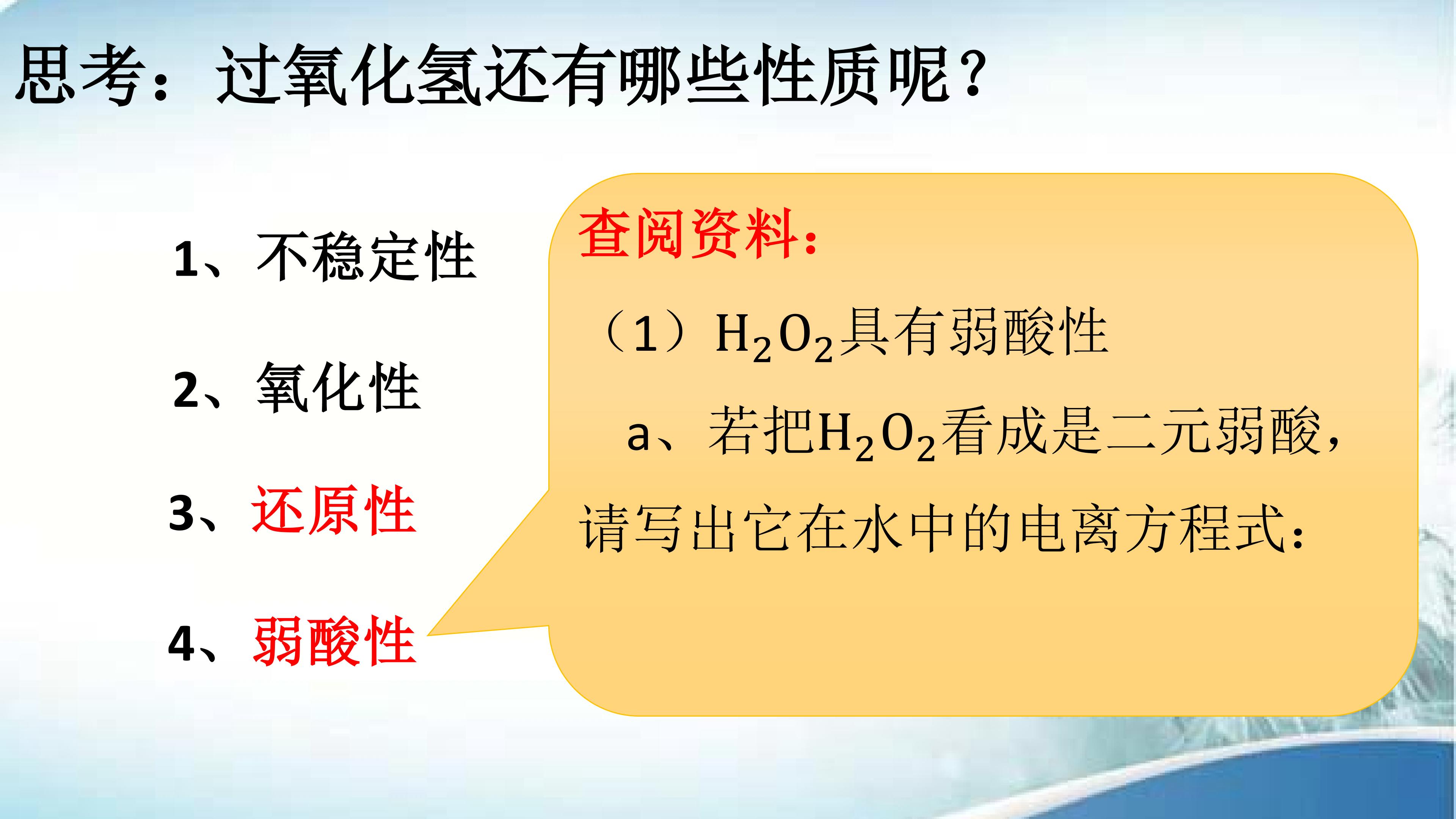 思考：过氧化氢还有哪些性质呢？

1、不稳定性

2、氧化性

3、还原性

4、弱酸性

查阅资料：

（1）$H_2O_2$具有弱酸性

a、若把$H_2O_2$看成是二元弱酸，请写出它在水中的电离方程式：